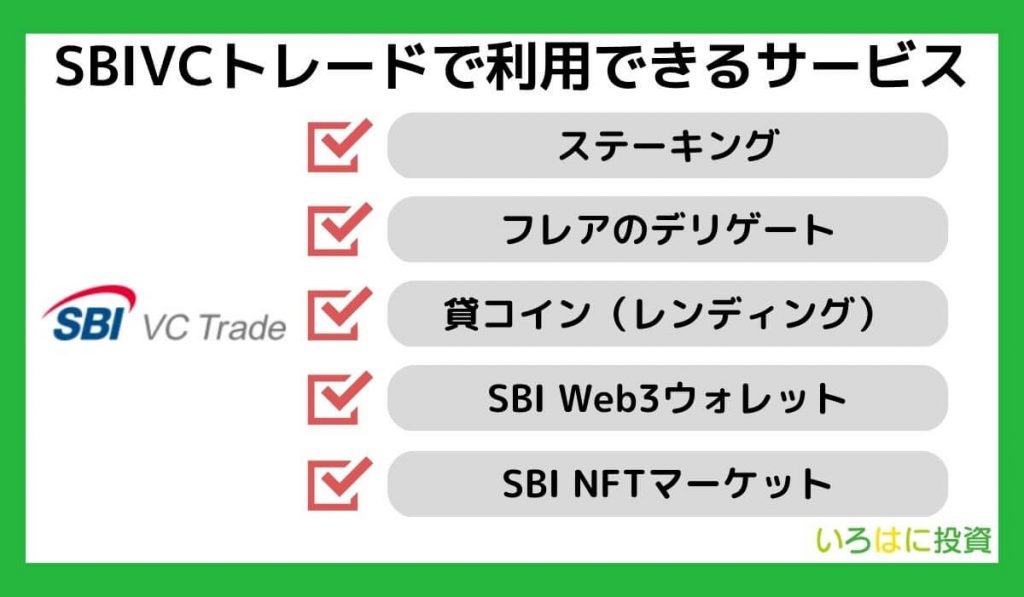 SBIVCトレードで利用できるサービス

SBI VC Trade

ステーキング

フレアのデリゲート

貸コイン（レンディング）

SBI Web3ウォレット

SBI NFTマーケット

いろはに投資